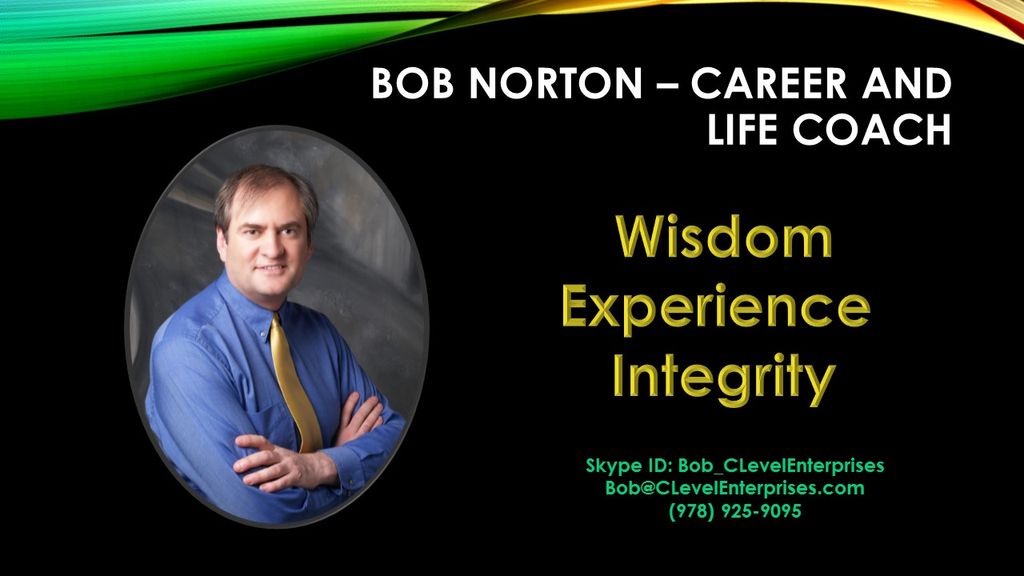 BOB NORTON – CAREER AND LIFE COACH

Wisdom
Experience
Integrity

Skype ID: Bob_CLevelEnterprises
Bob@CLevelEnterprises.com
(978) 925-9095